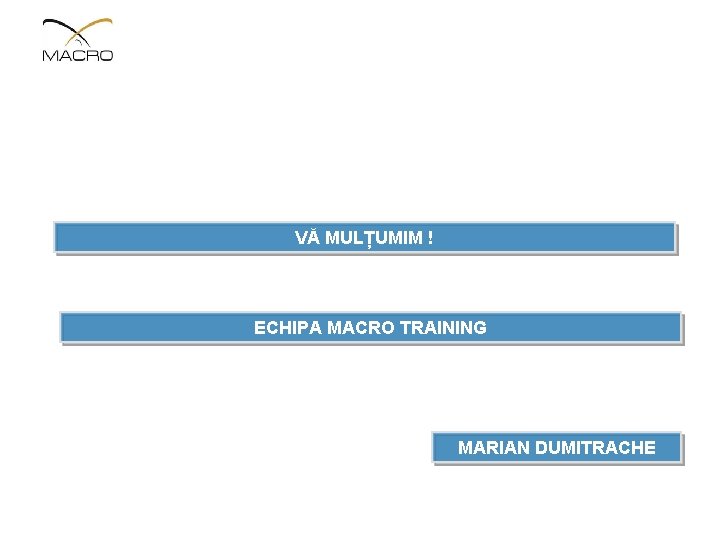 MACRO

VĂ MULȚUMIM !

ECHIPA MACRO TRAINING

MARIAN DUMITRACHE